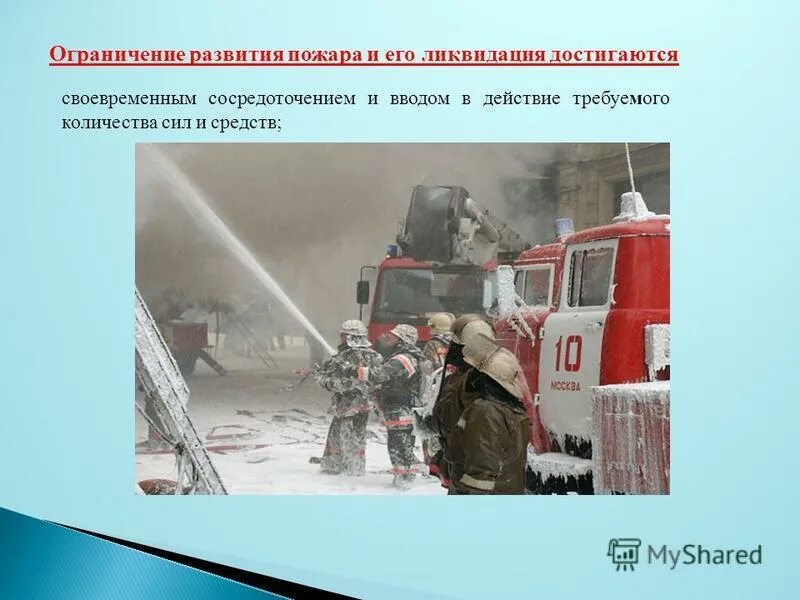 Ограничение развития пожара и его ликвидация достигаются

своевременным сосредоточением и вводом в действие требуемого количества сил и средств;

10
МОСКВА

MyShared